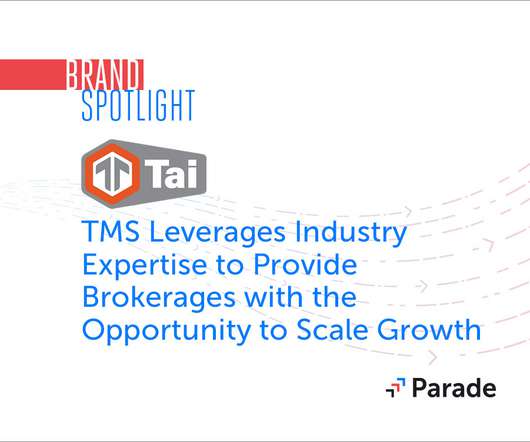 BRAND
SPOTLIGHT

Tai

TMS Leverages Industry Expertise to Provide Brokerages with the Opportunity to Scale Growth

Parade